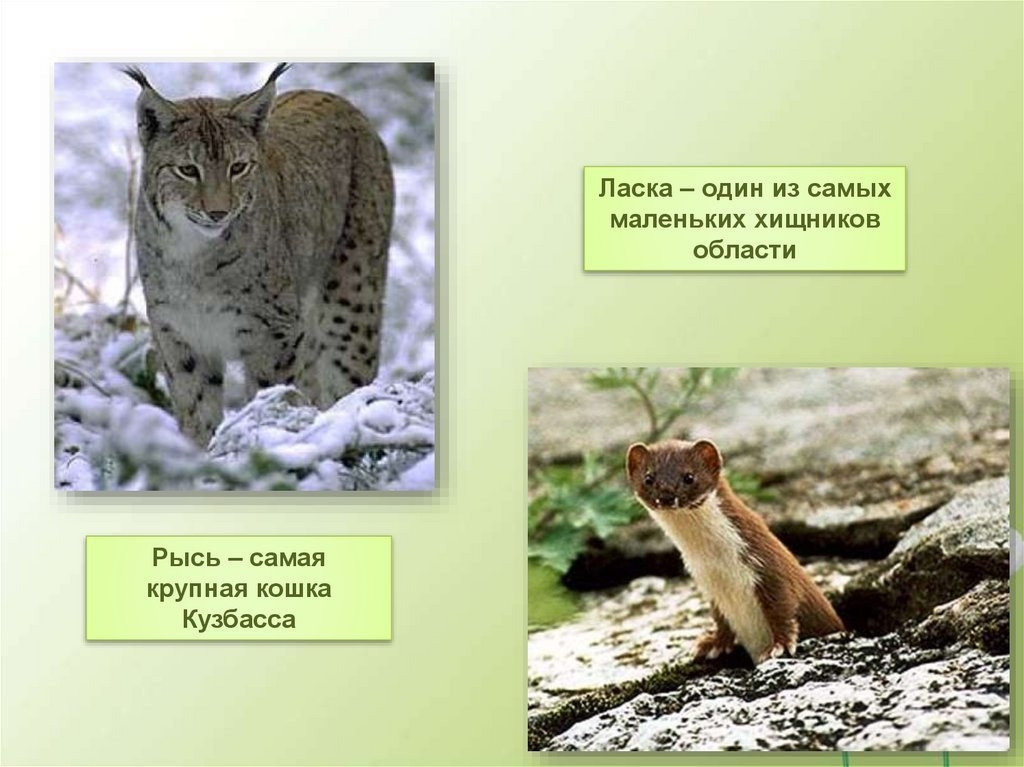 Ласка – один из самых маленьких хищников области

Рысь – самая крупная кошка Кузбасса